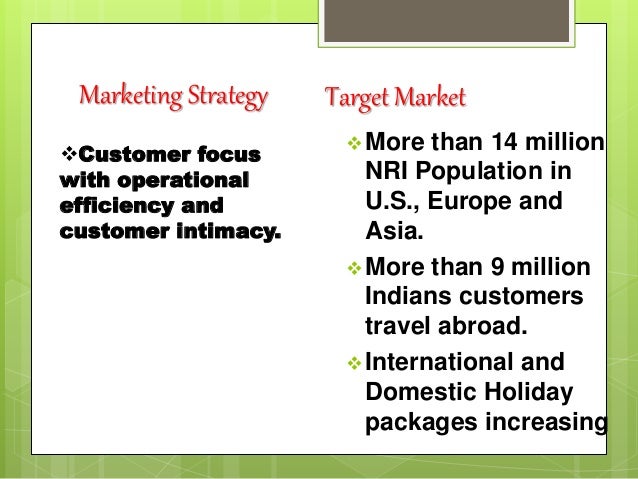 Marketing Strategy

❖Customer focus with operational efficiency and customer intimacy.

Target Market

❖ More than 14 million NRI Population in U.S., Europe and Asia.

❖ More than 9 million Indians customers travel abroad.

❖ International and Domestic Holiday packages increasing